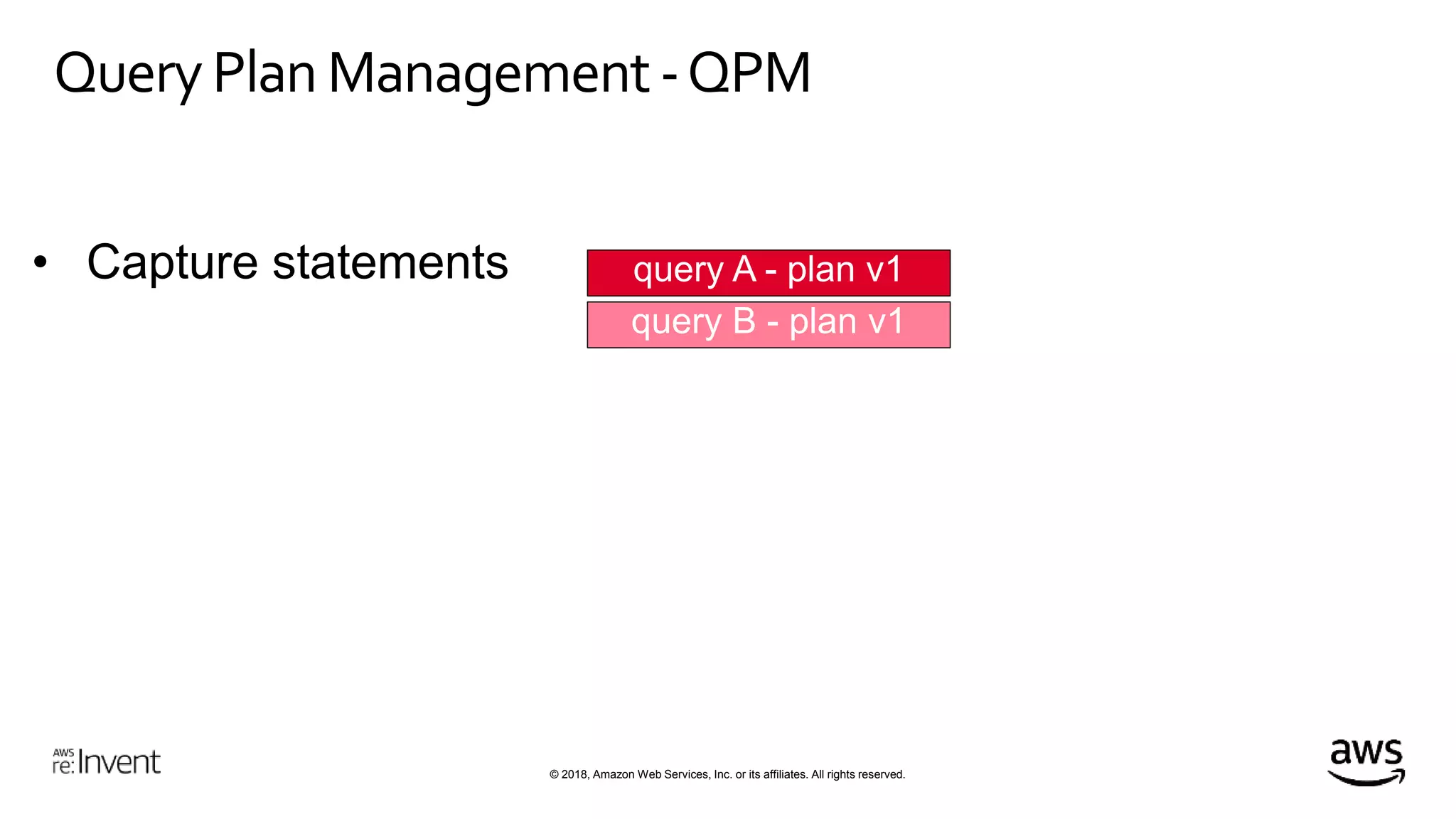 Query Plan Management - QPM

• Capture statements

query A - plan v1

query B - plan v1

AWS re:Invent

© 2018, Amazon Web Services, Inc. or its affiliates. All rights reserved.

aws